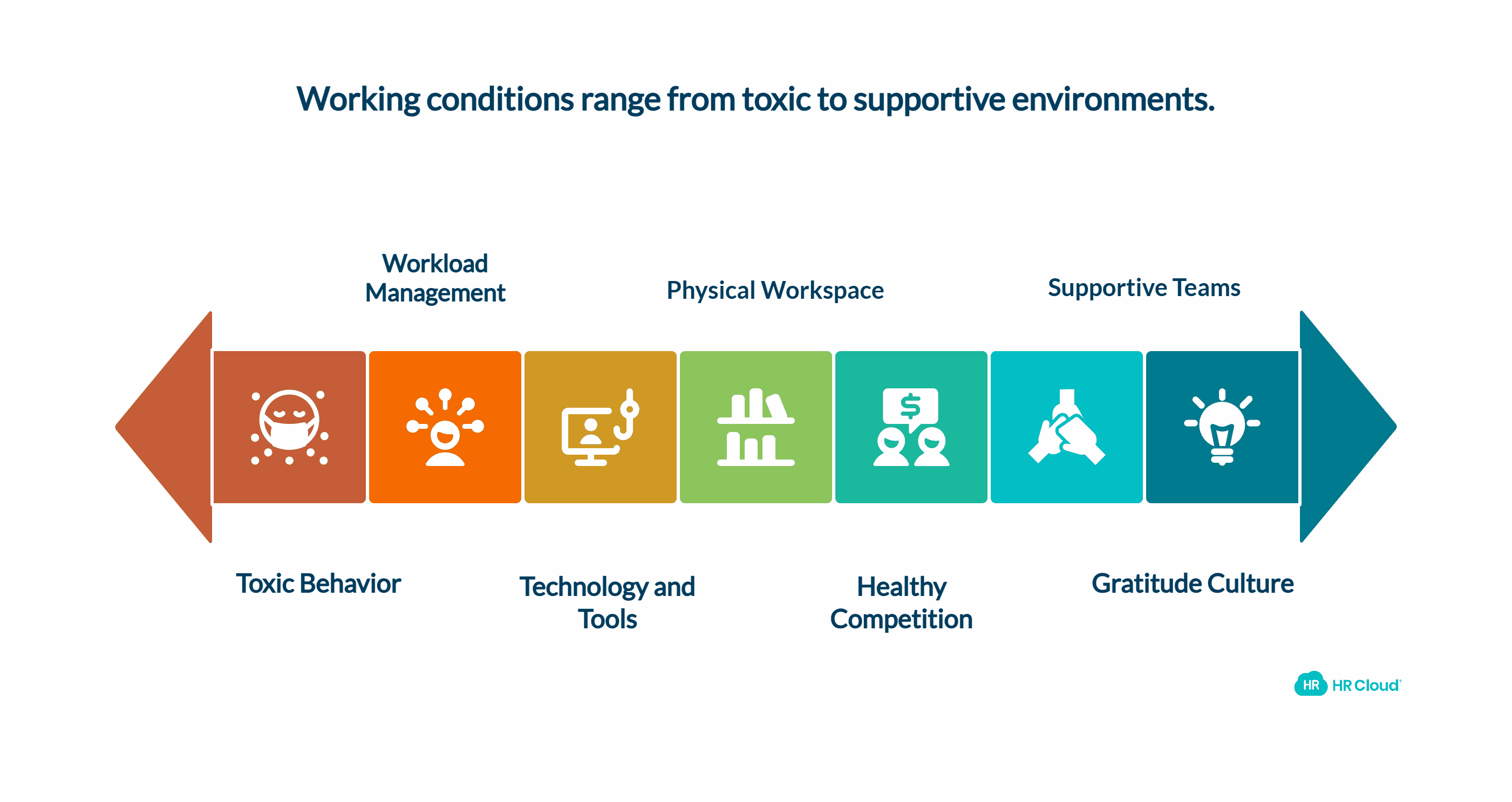 Working conditions range from toxic to supportive environments.

Workload Management

Physical Workspace

Supportive Teams

Toxic Behavior

Technology and Tools

Healthy Competition

Gratitude Culture

HR HR Cloud